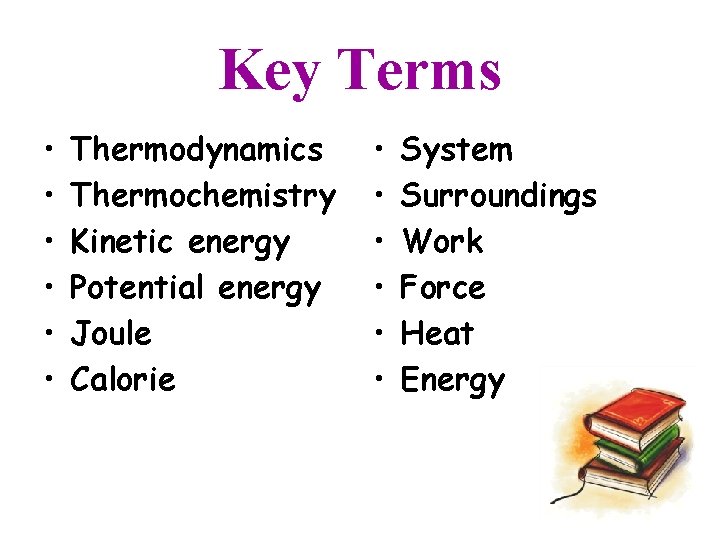 Key Terms

• Thermodynamics
• Thermochemistry
• Kinetic energy
• Potential energy
• Joule
• Calorie

• System
• Surroundings
• Work
• Force
• Heat
• Energy